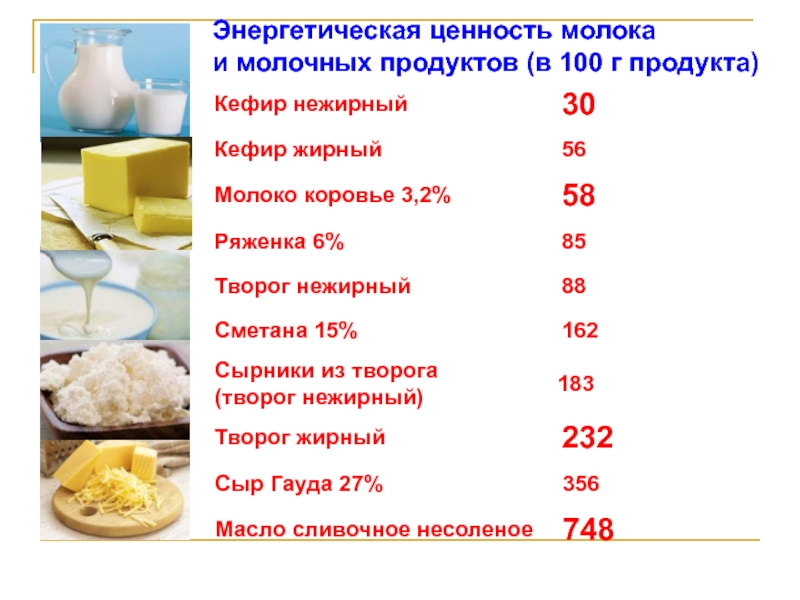 Энергетическая ценность молока и молочных продуктов (в 100 г продукта)

| | |
|---|---|
| Кефир нежирный | 30 |
| Кефир жирный | 56 |
| Молоко коровье 3,2% | 58 |
| Ряженка 6% | 85 |
| Творог нежирный | 88 |
| Сметана 15% | 162 |
| Сырники из творога (творог нежирный) | 183 |
| Творог жирный | 232 |
| Сыр Гауда 27% | 356 |
| Масло сливочное несоленое | 748 |